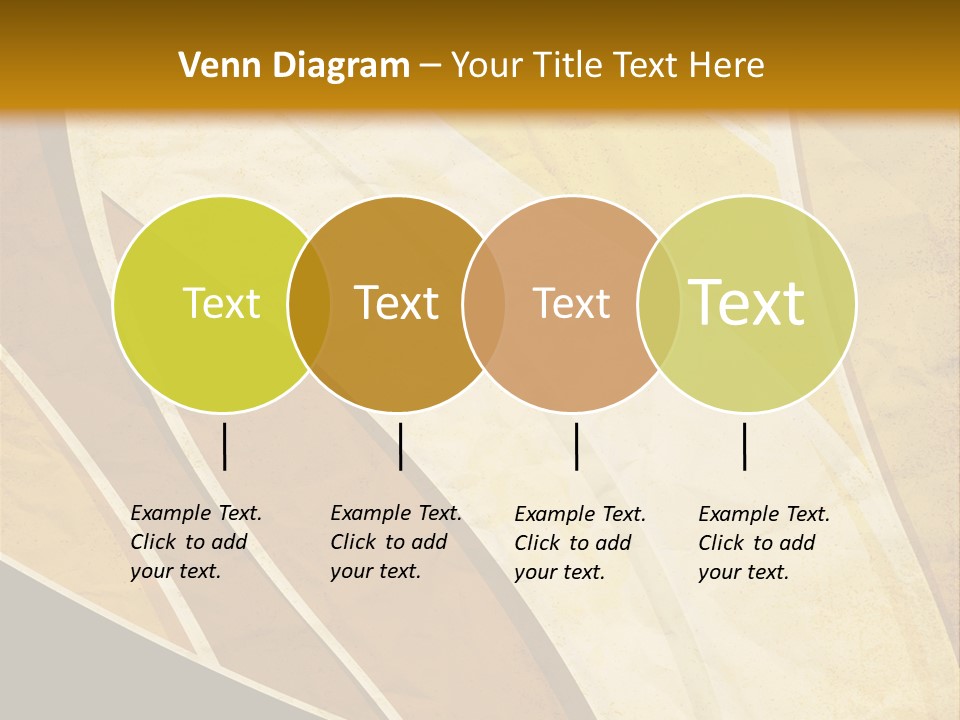 Venn Diagram – Your Title Text Here

Text

Text

Text

Text

Example Text. Click to add your text.

Example Text. Click to add your text.

Example Text. Click to add your text.

Example Text. Click to add your text.